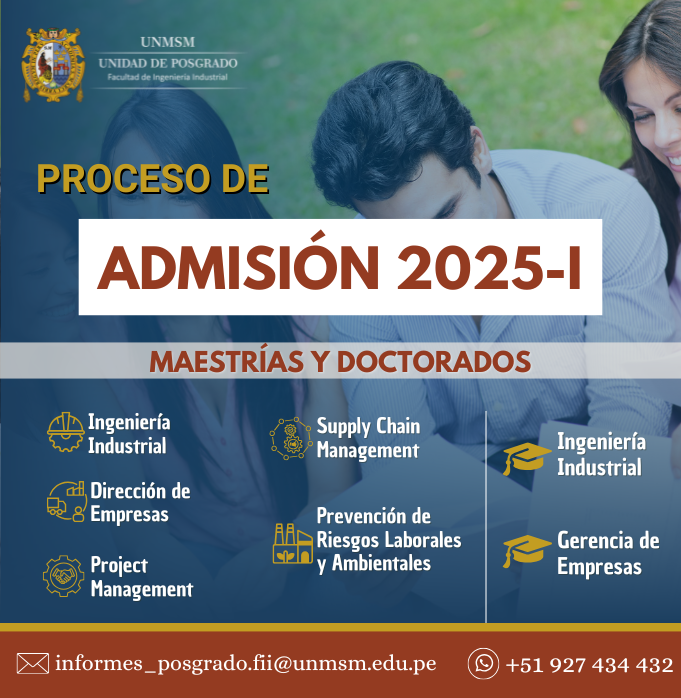 UNMSM
UNIDAD DE POSGRADO
Facultad de Ingeniería Industrial

PROCESO DE

ADMISIÓN 2025-I

MAESTRÍAS Y DOCTORADOS

Ingeniería Industrial

Dirección de Empresas

Project Management

Supply Chain Management

Prevención de Riesgos Laborales y Ambientales

Ingeniería Industrial

Gerencia de Empresas

informes_posgrado.fii@unmsm.edu.pe

+51 927 434 432